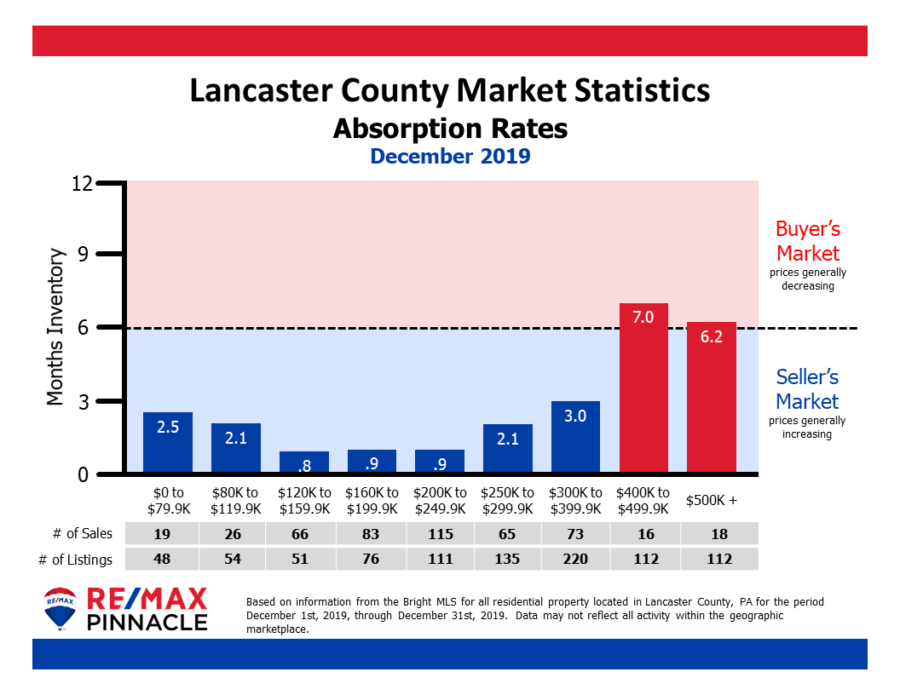 Lancaster County Market Statistics
Absorption Rates
December 2019

Months Inventory

12
9
6
3
0

Buyer's Market
prices generally decreasing

Seller's Market
prices generally increasing

2.5
2.1
.8
.9
.9
2.1
3.0
7.0
6.2

| | \$0 to \$79.9K | \$80K to \$119.9K | \$120K to \$159.9K | \$160K to \$199.9K | \$200K to \$249.9K | \$250K to \$299.9K | \$300K to \$399.9K | \$400K to \$499.9K | \$500K + |
|---|---|---|---|---|---|---|---|---|---|
| # of Sales | 19 | 26 | 66 | 83 | 115 | 65 | 73 | 16 | 18 |
| # of Listings | 48 | 54 | 51 | 76 | 111 | 135 | 220 | 112 | 112 |

RE/MAX
RE/MAX PINNACLE

Based on information from the Bright MLS for all residential property located in Lancaster County, PA for the period December 1st, 2019, through December 31st, 2019. Data may not reflect all activity within the geographic marketplace.